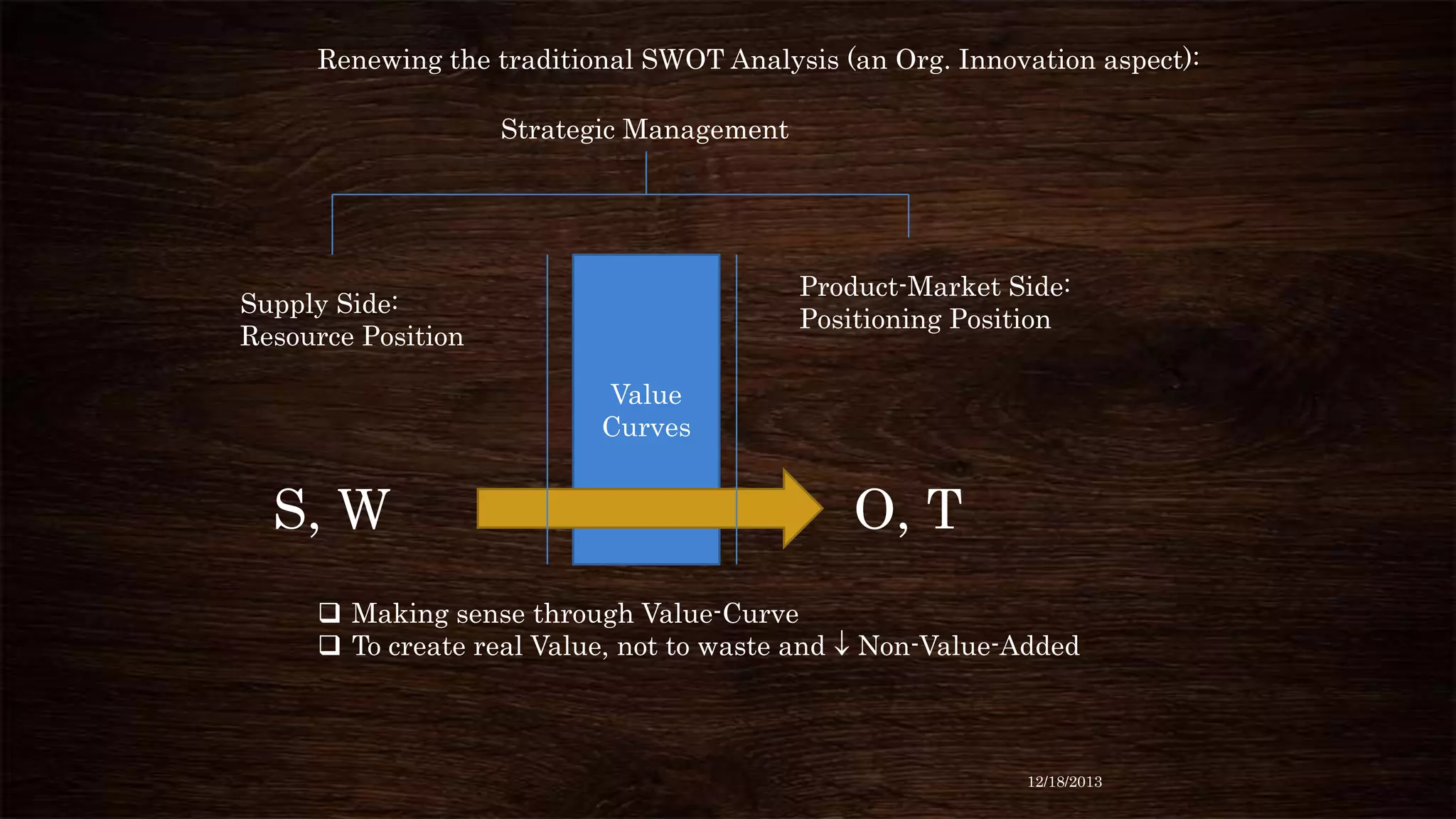 Renewing the traditional SWOT Analysis (an Org. Innovation aspect):

Strategic Management

Supply Side:
Resource Position

Value
Curves

Product-Market Side:
Positioning Position

S, W

O, T

❑ Making sense through Value-Curve
❑ To create real Value, not to waste and ↓ Non-Value-Added

12/18/2013